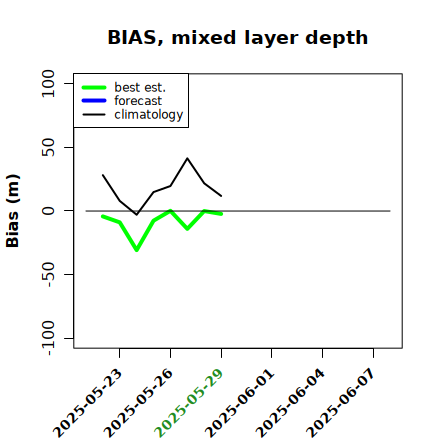 BIAS, mixed layer depth

best est.
forecast
climatology

Bias (m)

100
50
0
-50
-100

2025-05-23
2025-05-26
2025-05-29
2025-06-01
2025-06-04
2025-06-07